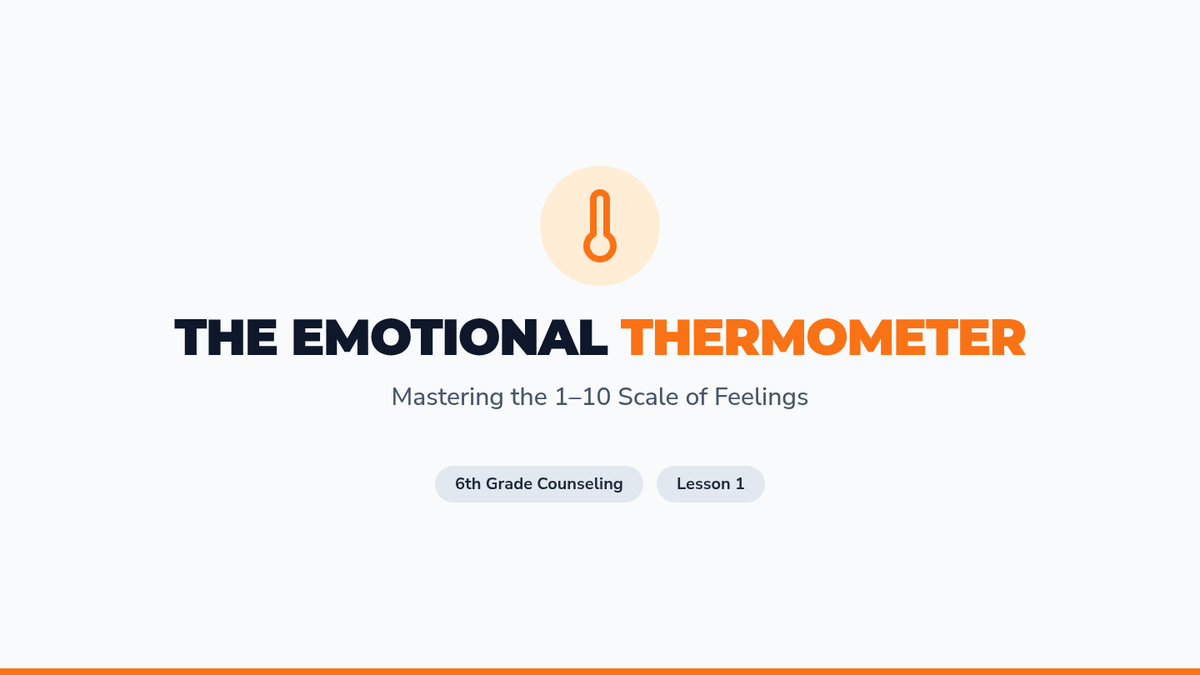 THE EMOTIONAL THERMOMETER

Mastering the 1–10 Scale of Feelings

6th Grade Counseling

Lesson 1